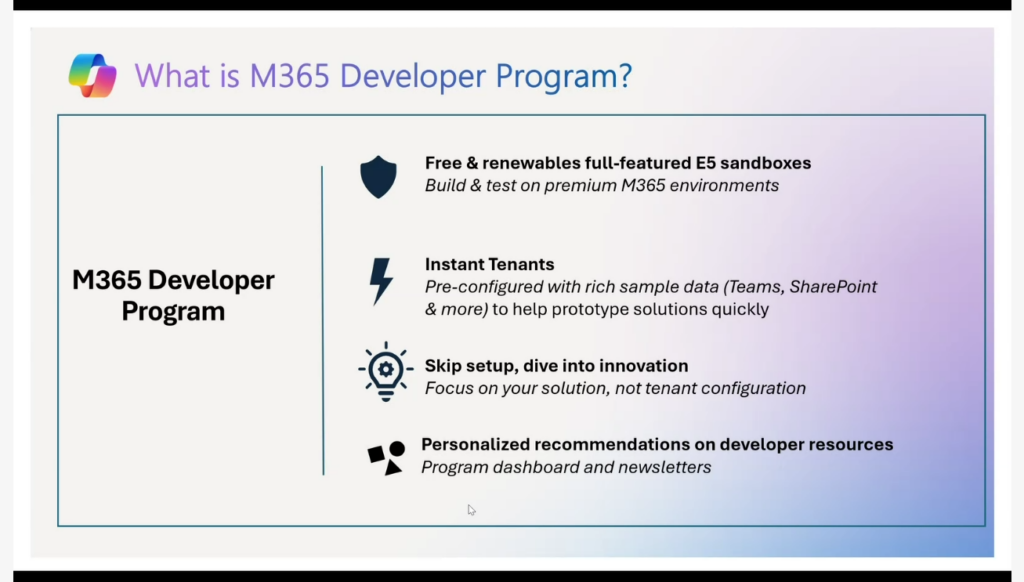 What is M365 Developer Program?

M365 Developer Program

Free & renewables full-featured E5 sandboxes
Build & test on premium M365 environments

Instant Tenants
Pre-configured with rich sample data (Teams, SharePoint & more) to help prototype solutions quickly

Skip setup, dive into innovation
Focus on your solution, not tenant configuration

Personalized recommendations on developer resources
Program dashboard and newsletters